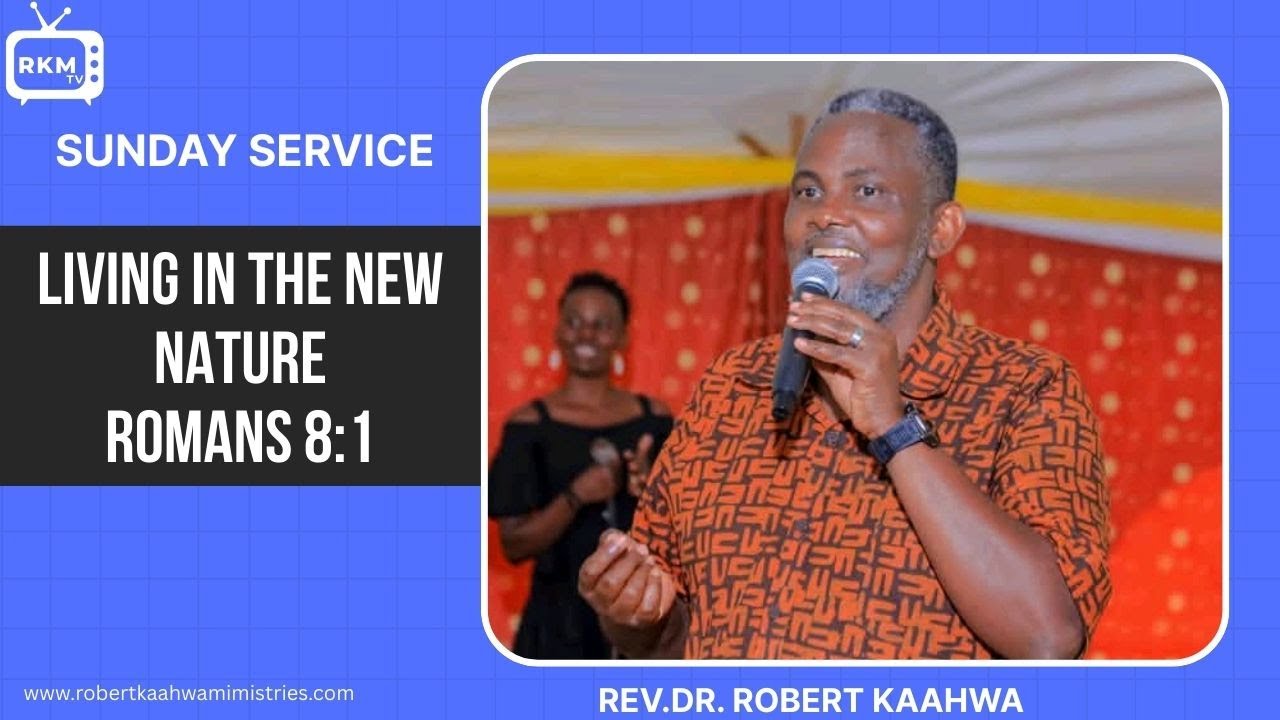 RKM TV

SUNDAY SERVICE

LIVING IN THE NEW NATURE
ROMANS 8:1

www.robertkaahwamimistries.com

REV.DR. ROBERT KAAHWA